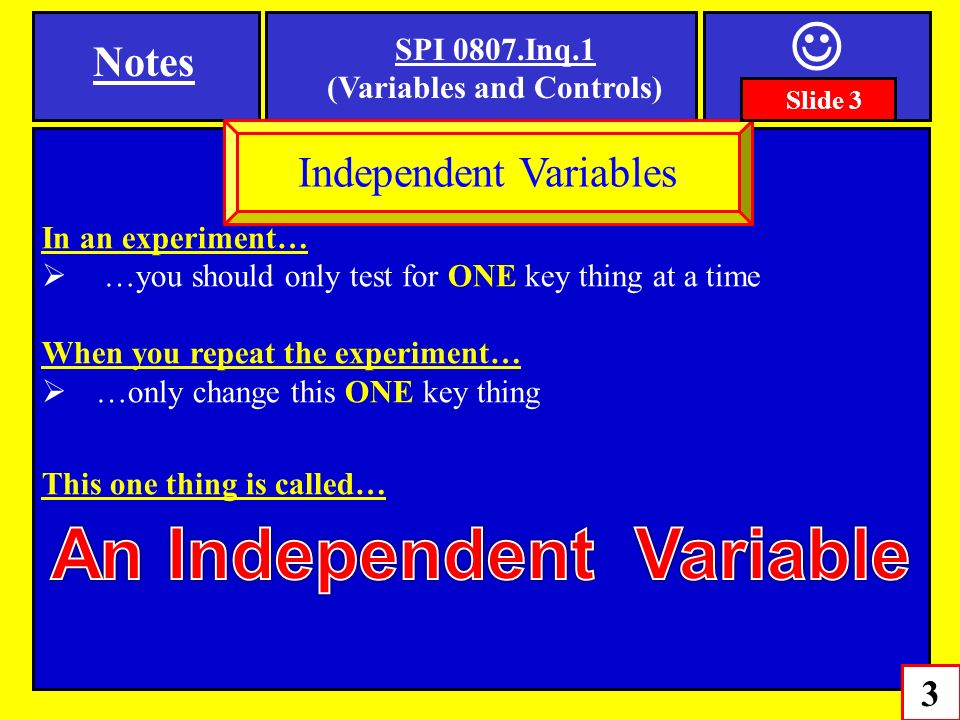 Notes

SPI 0807.Inq.1
(Variables and Controls)

☺
Slide 3

Independent Variables

In an experiment…
➢ …you should only test for ONE key thing at a time

When you repeat the experiment…
➢ …only change this ONE key thing

This one thing is called…

An Independent Variable

3